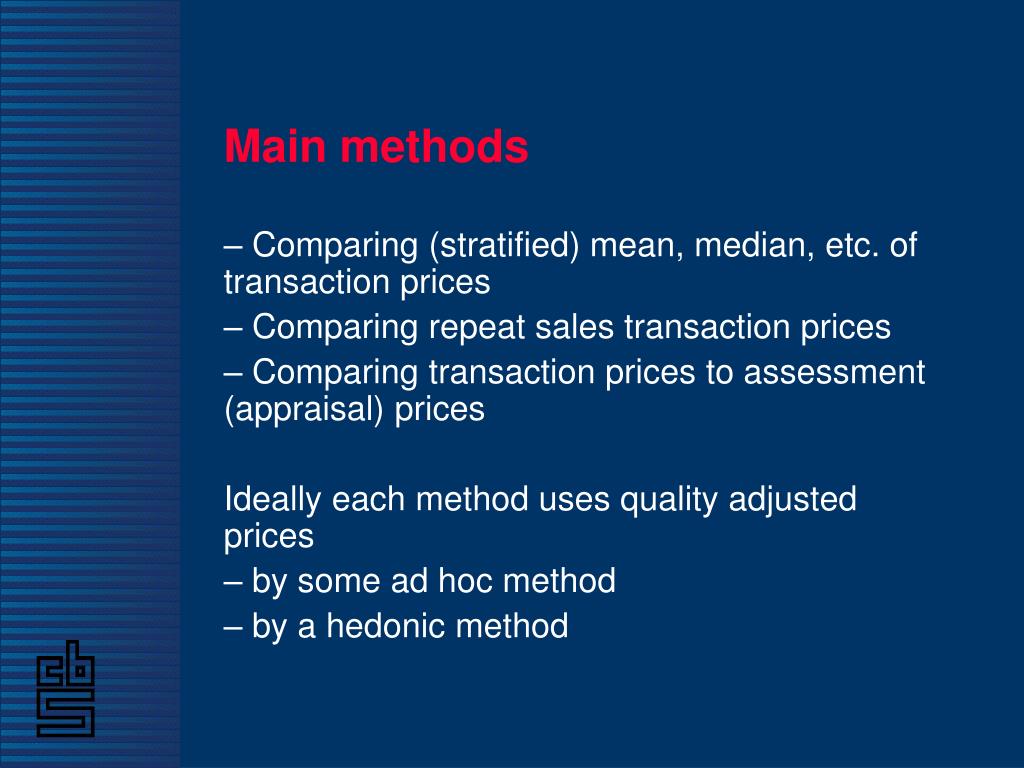 Main methods

– Comparing (stratified) mean, median, etc. of transaction prices

– Comparing repeat sales transaction prices

– Comparing transaction prices to assessment (appraisal) prices

Ideally each method uses quality adjusted prices

– by some ad hoc method

– by a hedonic method

cbs